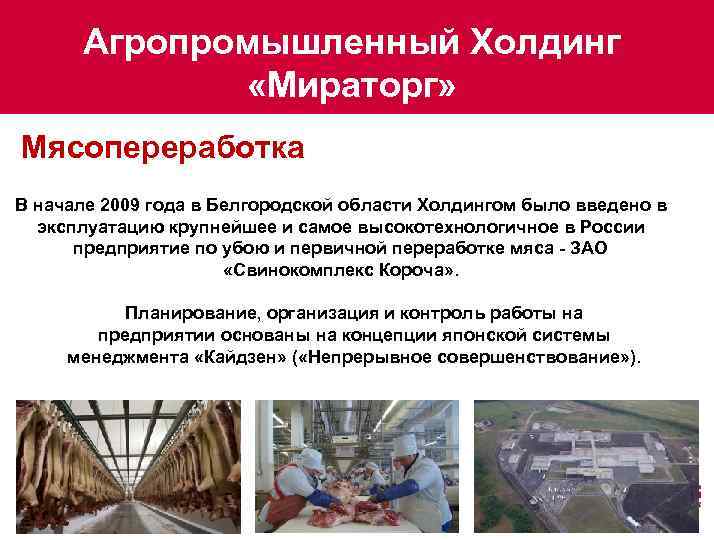 Агропромышленный Холдинг «Мираторг»

Мясопереработка

В начале 2009 года в Белгородской области Холдингом было введено в эксплуатацию крупнейшее и самое высокотехнологичное в России предприятие по убою и первичной переработке мяса - ЗАО «Свинокомплекс Короча».

Планирование, организация и контроль работы на предприятии основаны на концепции японской системы менеджмента «Кайдзен» («Непрерывное совершенствование»).